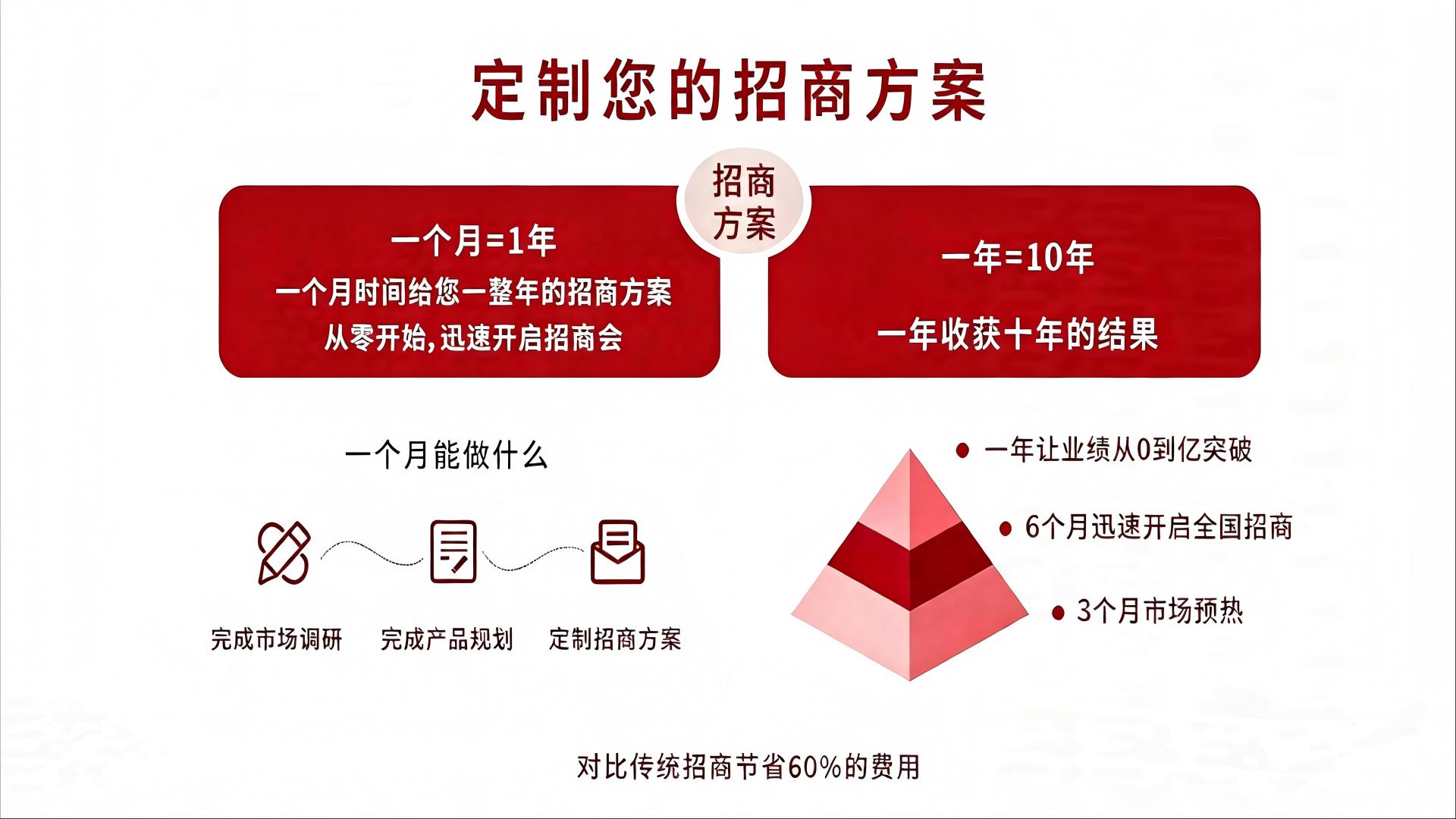 定制您的招商方案

招商方案

一个月=1年
一个月时间给您一整年的招商方案
从零开始,迅速开启招商会

一年=10年
一年收获十年的结果

一个月能做什么

完成市场调研　完成产品规划　定制招商方案

一年让业绩从0到亿突破
6个月迅速开启全国招商
3个月市场预热

对比传统招商节省60%的费用